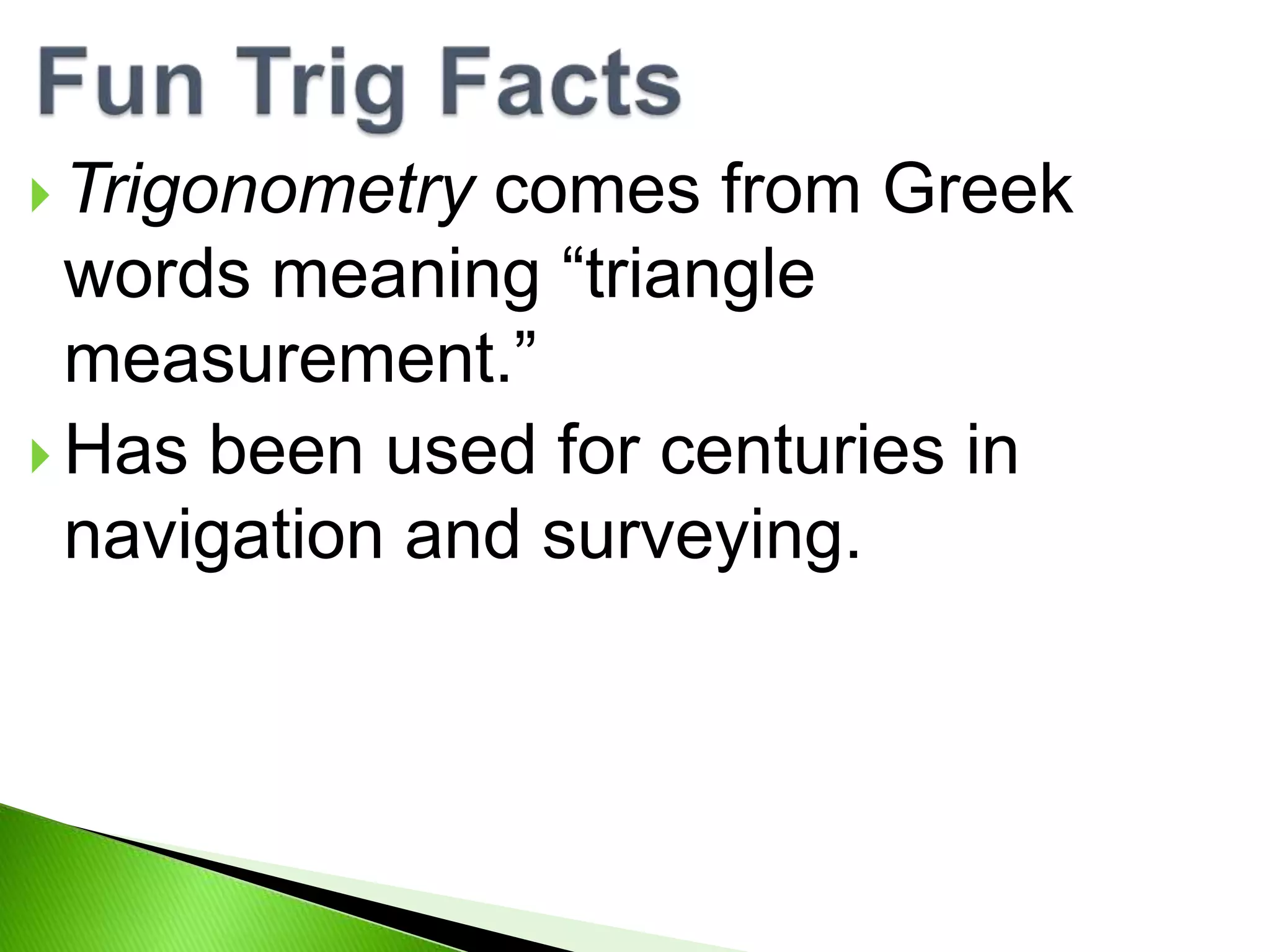 Fun Trig Facts

Trigonometry comes from Greek words meaning “triangle measurement.”

Has been used for centuries in navigation and surveying.